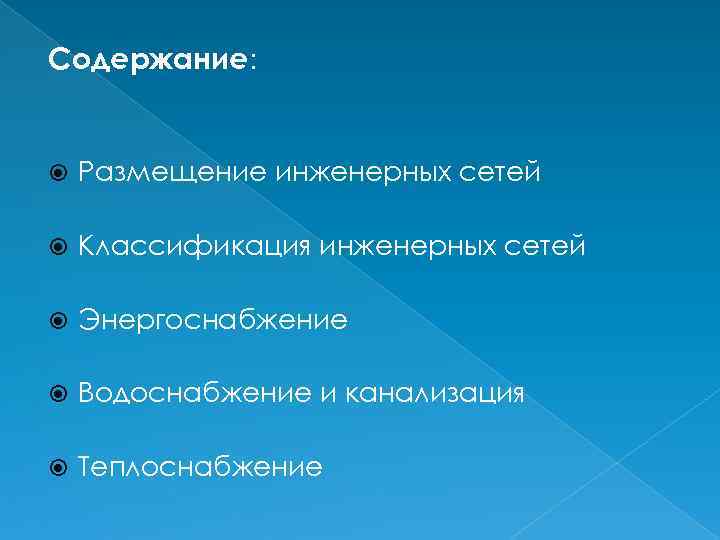 Содержание:

Размещение инженерных сетей

Классификация инженерных сетей

Энергоснабжение

Водоснабжение и канализация

Теплоснабжение